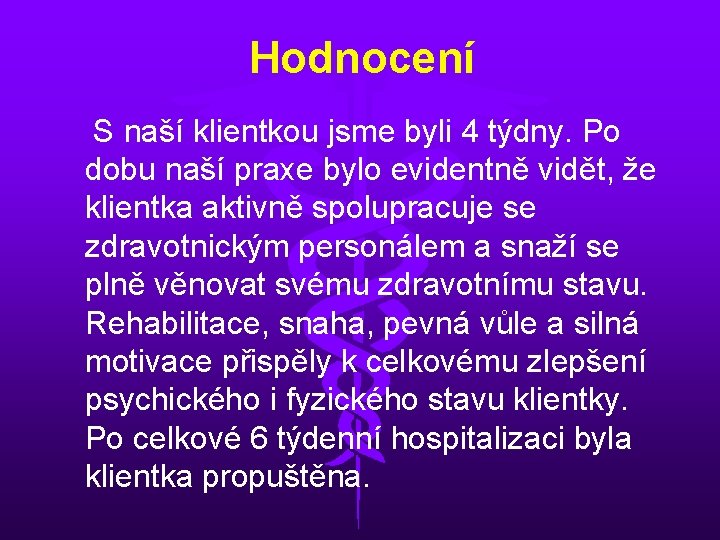 Hodnocení

S naší klientkou jsme byli 4 týdny. Po dobu naší praxe bylo evidentně vidět, že klientka aktivně spolupracuje se zdravotnickým personálem a snaží se plně věnovat svému zdravotnímu stavu. Rehabilitace, snaha, pevná vůle a silná motivace přispěly k celkovému zlepšení psychického i fyzického stavu klientky. Po celkové 6 týdenní hospitalizaci byla klientka propuštěna.